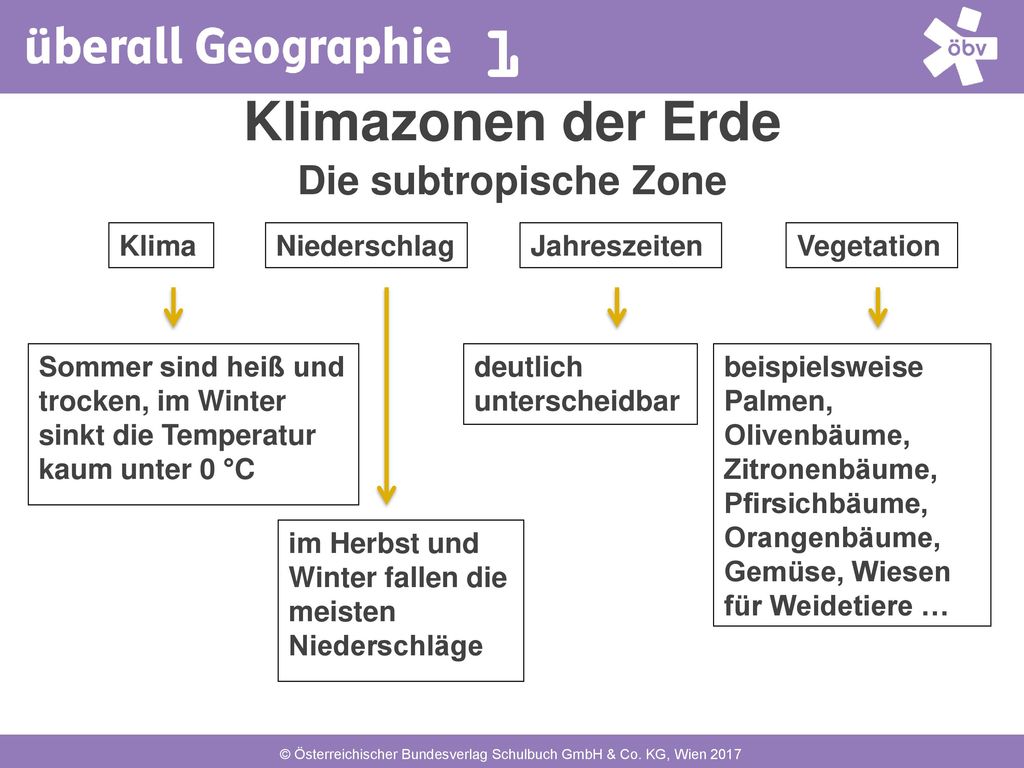 überall Geographie 1

öbv

Klimazonen der Erde
Die subtropische Zone

Klima

Niederschlag

Jahreszeiten

Vegetation

Sommer sind heiß und trocken, im Winter sinkt die Temperatur kaum unter 0 °C

im Herbst und Winter fallen die meisten Niederschläge

deutlich unterscheidbar

beispielsweise Palmen, Olivenbäume, Zitronenbäume, Pfirsichbäume, Orangenbäume, Gemüse, Wiesen für Weidetiere …

© Österreichischer Bundesverlag Schulbuch GmbH & Co. KG, Wien 2017